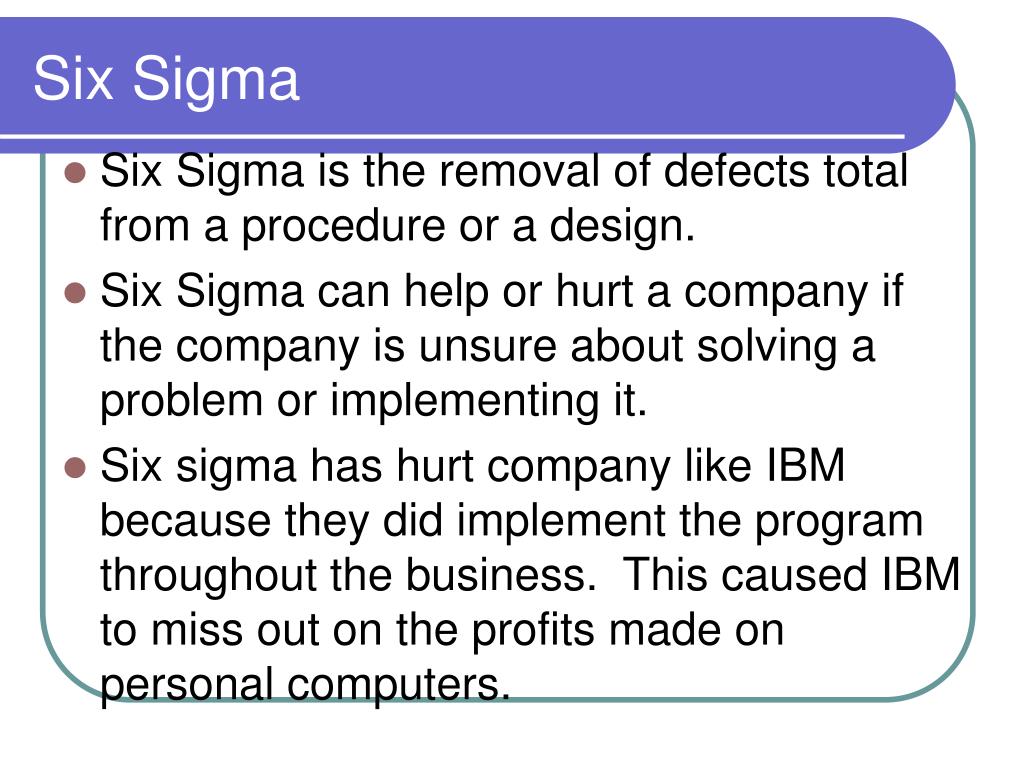 Six Sigma

- Six Sigma is the removal of defects total from a procedure or a design.
- Six Sigma can help or hurt a company if the company is unsure about solving a problem or implementing it.
- Six sigma has hurt company like IBM because they did implement the program throughout the business.  This caused IBM to miss out on the profits made on personal computers.